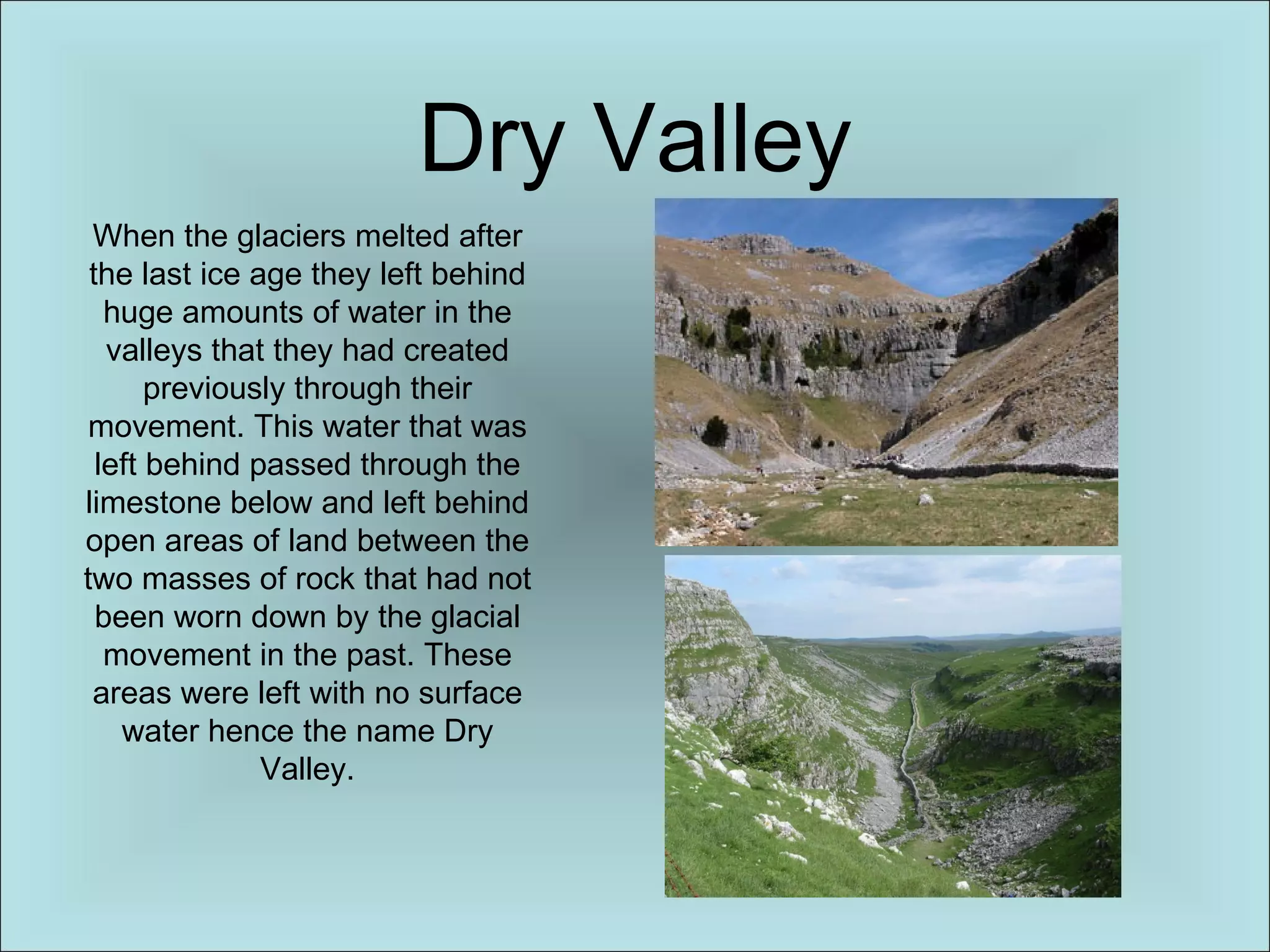 Dry Valley

When the glaciers melted after the last ice age they left behind huge amounts of water in the valleys that they had created previously through their movement. This water that was left behind passed through the limestone below and left behind open areas of land between the two masses of rock that had not been worn down by the glacial movement in the past. These areas were left with no surface water hence the name Dry Valley.